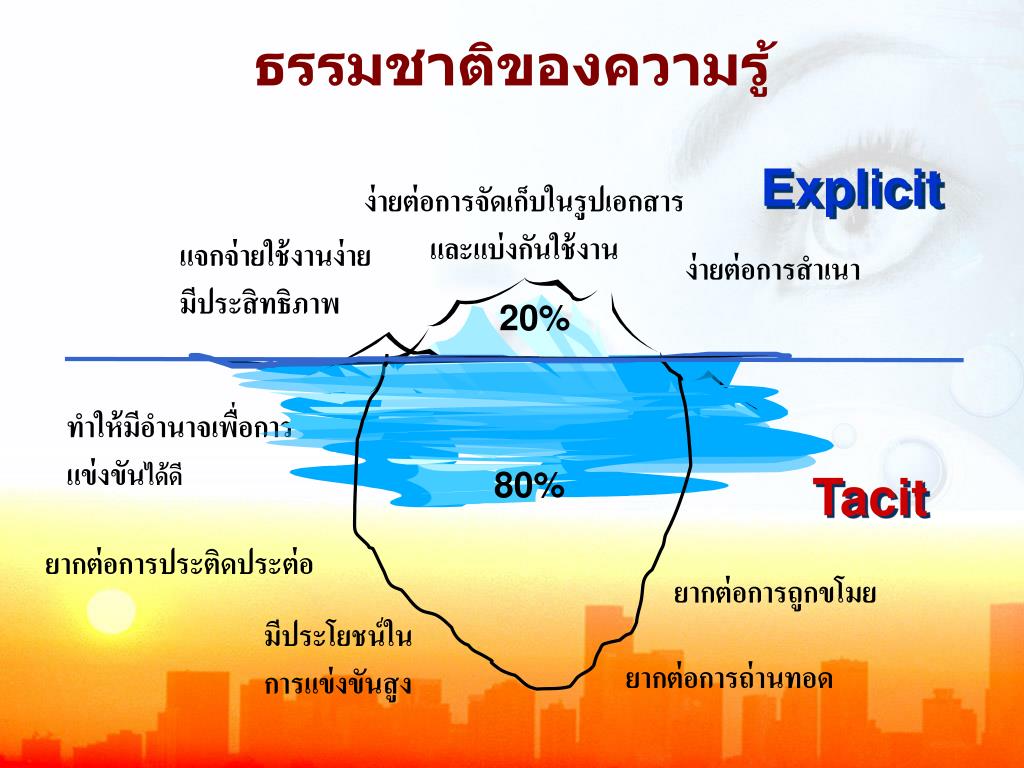 ธรรมชาติของความรู้

Explicit

ง่ายต่อการจัดเก็บในรูปเอกสาร
และแบ่งกันใช้งาน

แจกจ่ายใช้งานง่าย
มีประสิทธิภาพ

ง่ายต่อการสำเนา

20%

ทำให้มีอำนาจเพื่อการ
แข่งขันได้ดี

80%

Tacit

ยากต่อการประติดประต่อ

ยากต่อการถูกขโมย

มีประโยชน์ใน
การแข่งขันสูง

ยากต่อการถ่านทอด